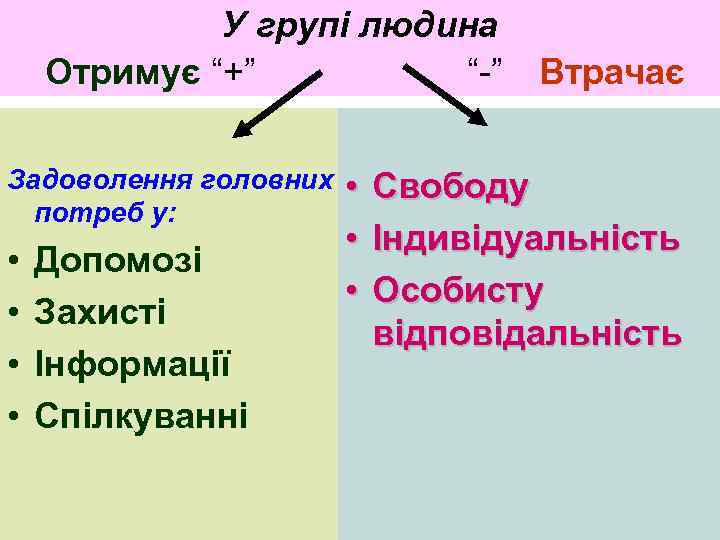 У групі людина

Отримує “+” “-” Втрачає

Задоволення головних потреб у:

• Допомозі
• Захисті
• Інформації
• Спілкуванні

• Свободу
• Індивідуальність
• Особисту відповідальність